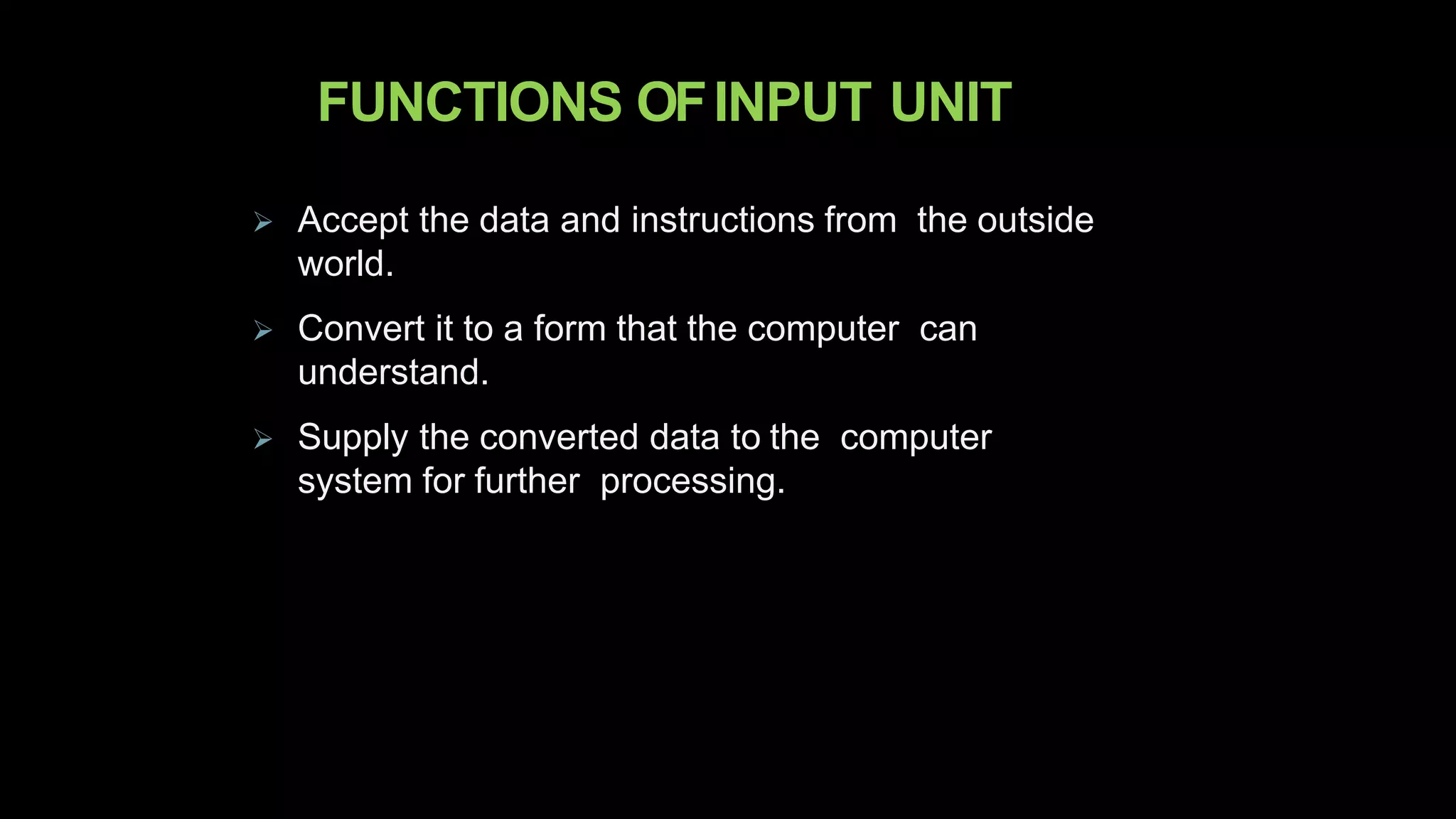 FUNCTIONS OF INPUT UNIT

➢ Accept the data and instructions from the outside world.

➢ Convert it to a form that the computer can understand.

➢ Supply the converted data to the computer system for further processing.